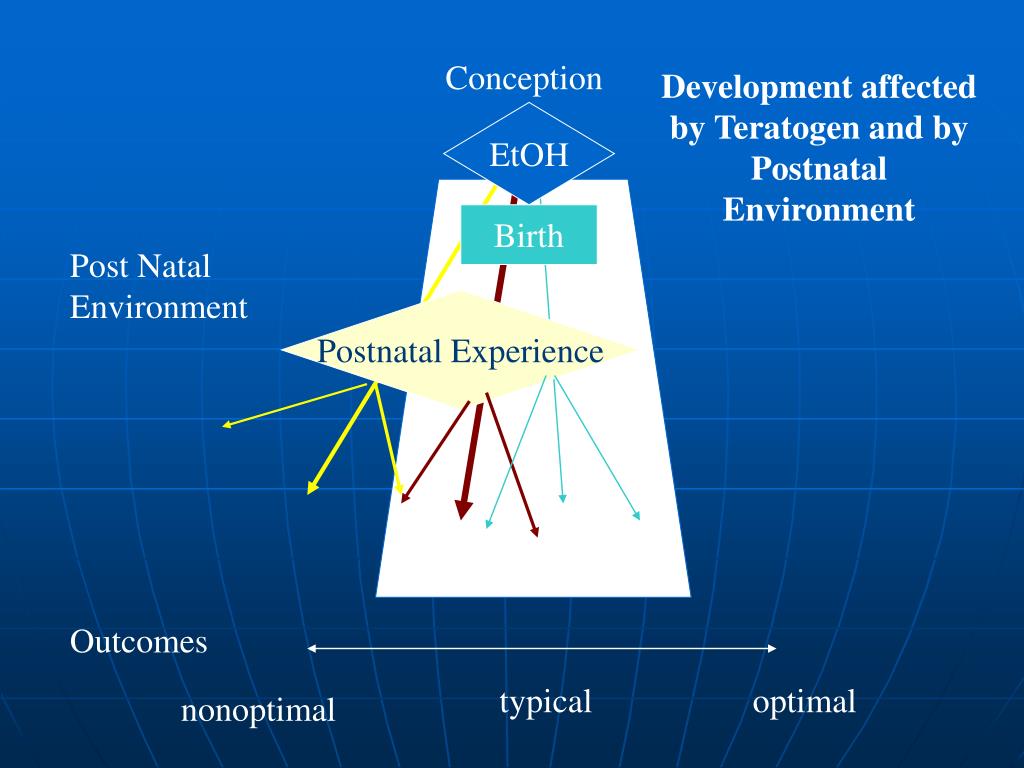 Conception

Development affected by Teratogen and by Postnatal Environment

EtOH

Birth

Post Natal Environment

Postnatal Experience

Outcomes

nonoptimal

typical

optimal